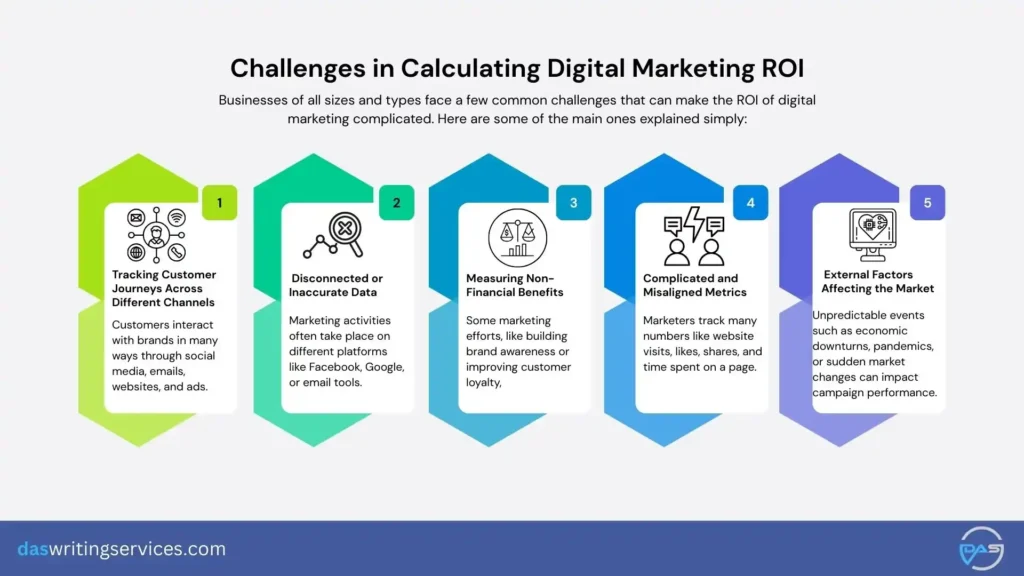 Challenges in Calculating Digital Marketing ROI

Businesses of all sizes and types face a few common challenges that can make the ROI of digital marketing complicated. Here are some of the main ones explained simply:

1

Tracking Customer Journeys Across Different Channels

Customers interact with brands in many ways through social media, emails, websites, and ads.

2

Disconnected or Inaccurate Data

Marketing activities often take place on different platforms like Facebook, Google, or email tools.

3

Measuring Non-Financial Benefits

Some marketing efforts, like building brand awareness or improving customer loyalty,

4

Complicated and Misaligned Metrics

Marketers track many numbers like website visits, likes, shares, and time spent on a page.

5

External Factors Affecting the Market

Unpredictable events such as economic downturns, pandemics, or sudden market changes can impact campaign performance.

daswritingservices.com

DAS